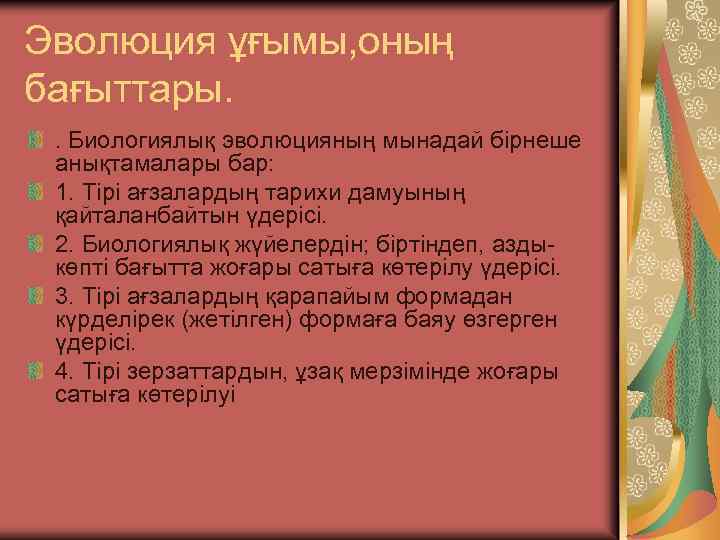 Эволюция ұғымы,оның бағыттары.

. Биологиялық эволюцияның мынадай бірнеше анықтамалары бар:

1. Тірі ағзалардың тарихи дамуының қайталанбайтын үдерісі.

2. Биологиялық жүйелердін; біртіндеп, азды-көпті бағытта жоғары сатыға көтерілу үдерісі.

3. Тірі ағзалардың қарапайым формадан күрделірек (жетілген) формаға баяу өзгерген үдерісі.

4. Тірі зерзаттардын, ұзақ мерзімінде жоғары сатыға көтерілуі